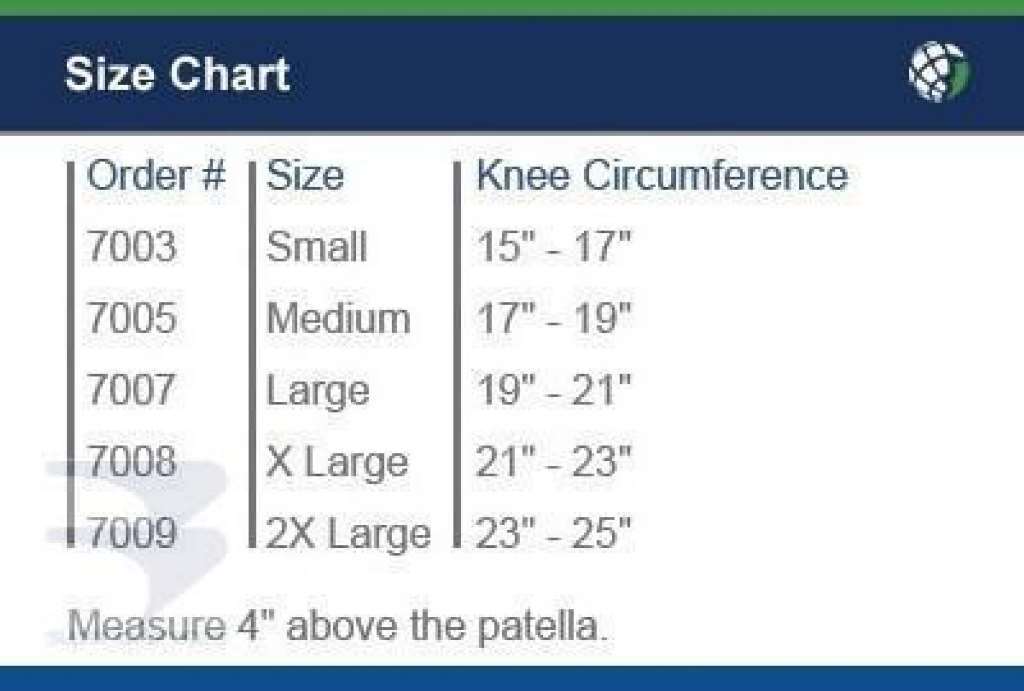 Size Chart

| Order # | Size | Knee Circumference |
|---|---|---|
| 7003 | Small | 15" - 17" |
| 7005 | Medium | 17" - 19" |
| 7007 | Large | 19" - 21" |
| 7008 | X Large | 21" - 23" |
| 7009 | 2X Large | 23" - 25" |

Measure 4" above the patella.